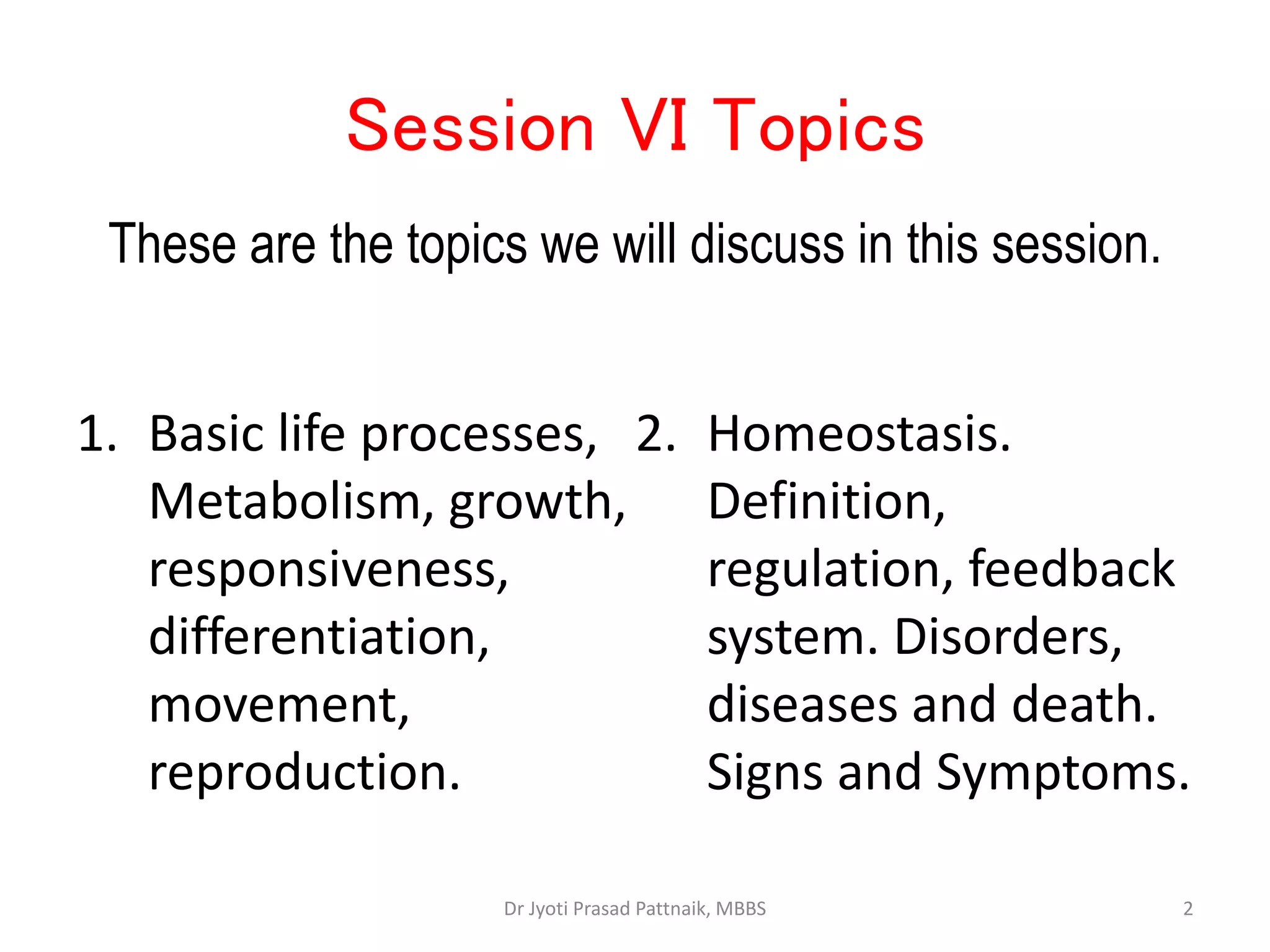 Session VI Topics

These are the topics we will discuss in this session.

1. Basic life processes, Metabolism, growth, responsiveness, differentiation, movement, reproduction.

2. Homeostasis. Definition, regulation, feedback system. Disorders, diseases and death. Signs and Symptoms.

Dr Jyoti Prasad Pattnaik, MBBS

2